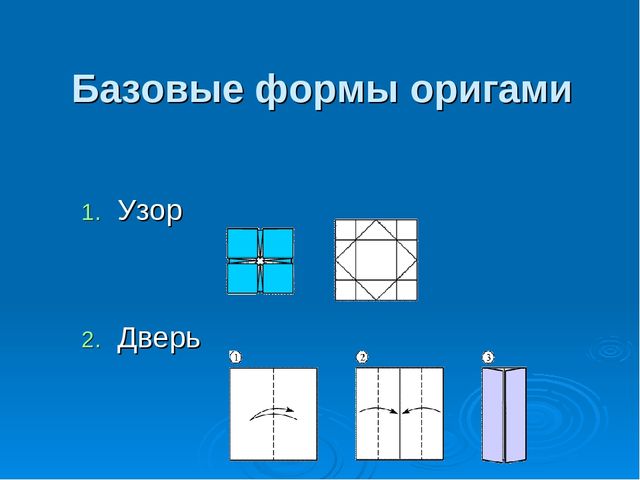 Базовые формы оригами

1. Узор

2. Дверь

1

2

3